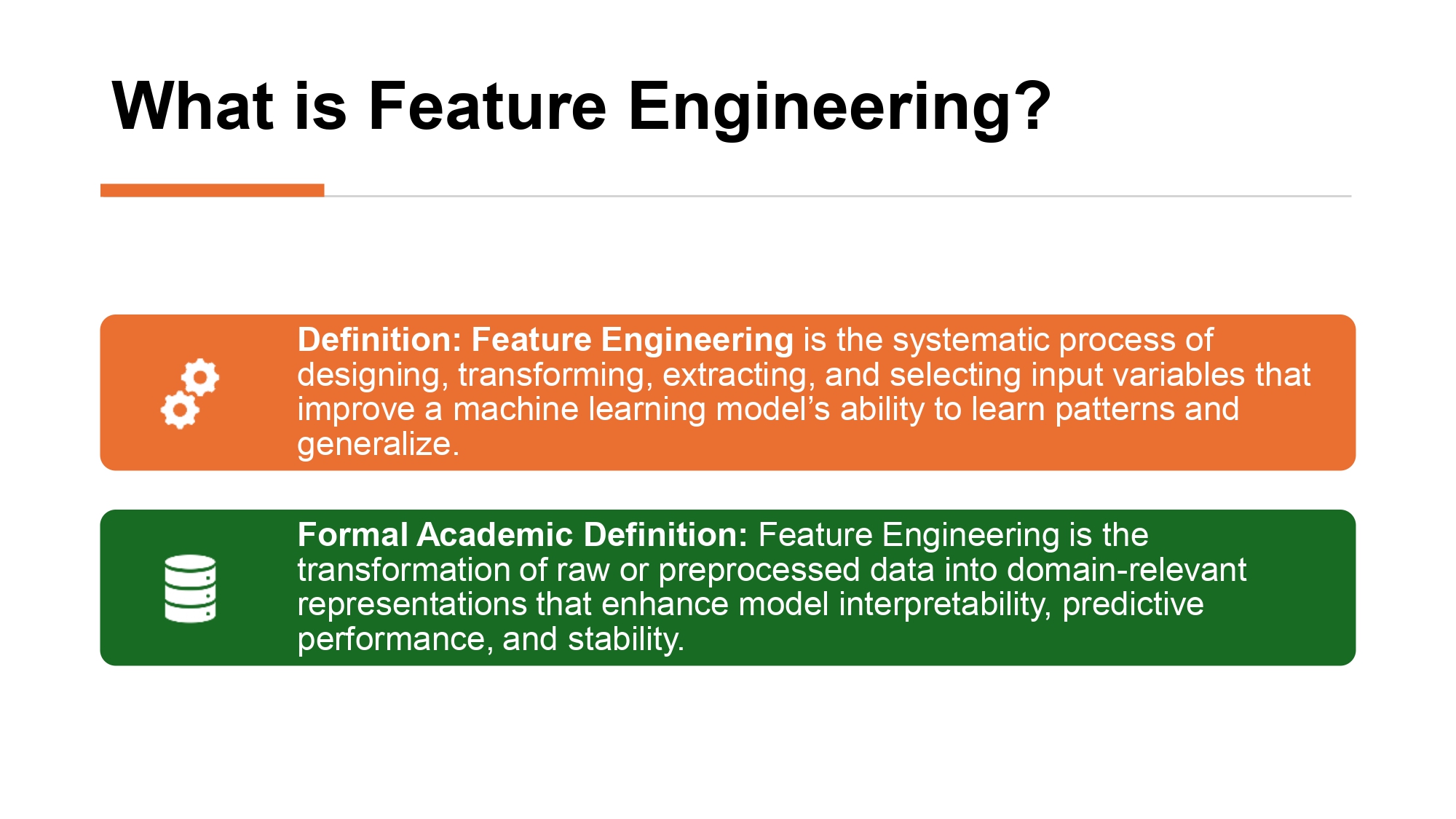 What is Feature Engineering?

Definition: Feature Engineering is the systematic process of designing, transforming, extracting, and selecting input variables that improve a machine learning model’s ability to learn patterns and generalize.

Formal Academic Definition: Feature Engineering is the transformation of raw or preprocessed data into domain-relevant representations that enhance model interpretability, predictive performance, and stability.